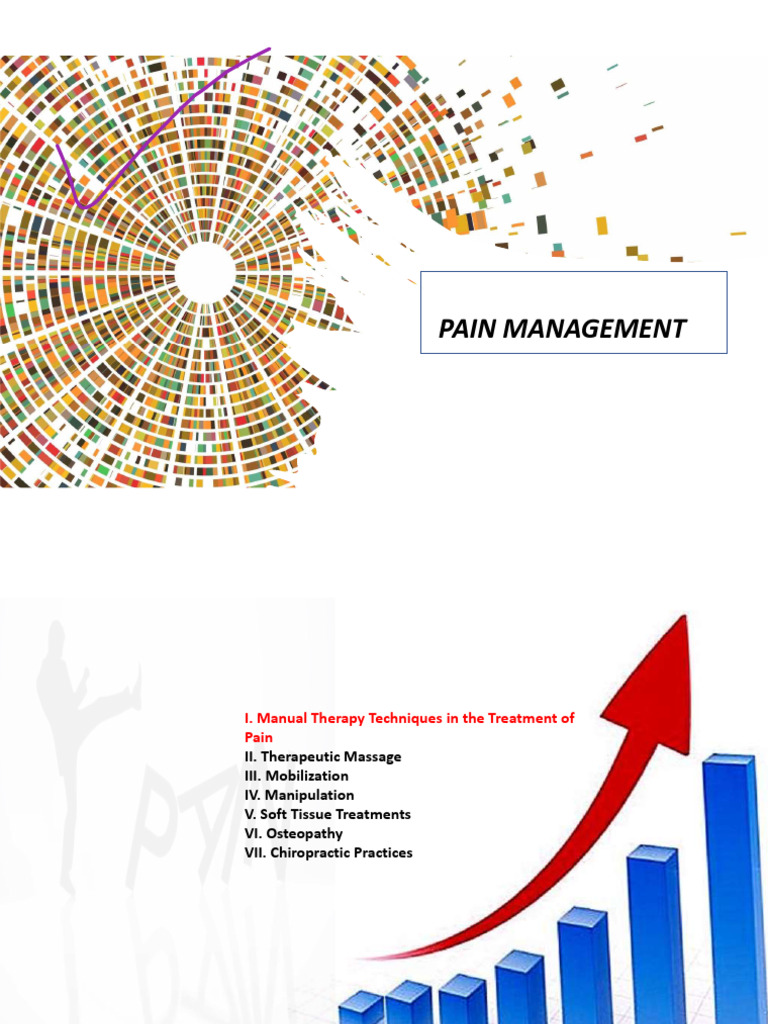 PAIN MANAGEMENT

I. Manual Therapy Techniques in the Treatment of Pain
II. Therapeutic Massage
III. Mobilization
IV. Manipulation
V. Soft Tissue Treatments
VI. Osteopathy
VII. Chiropractic Practices